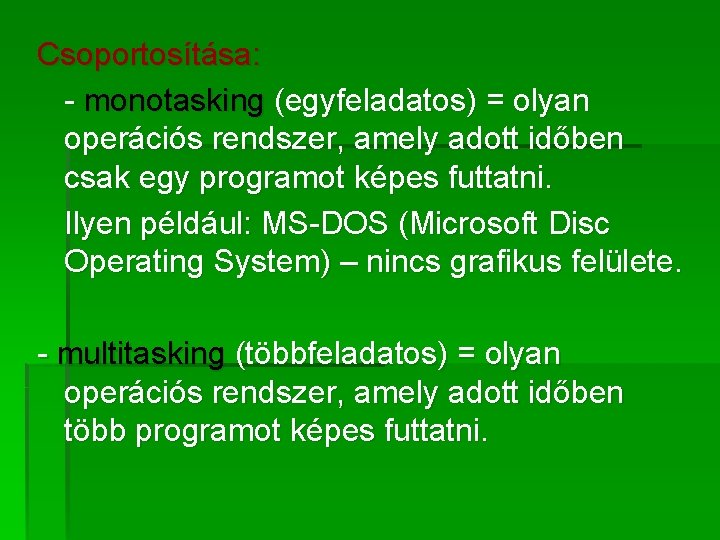 Csoportosítása:

- monotasking (egyfeladatos) = olyan operációs rendszer, amely adott időben csak egy programot képes futtatni.

Ilyen például: MS-DOS (Microsoft Disc Operating System) – nincs grafikus felülete.

- multitasking (többfeladatos) = olyan operációs rendszer, amely adott időben több programot képes futtatni.